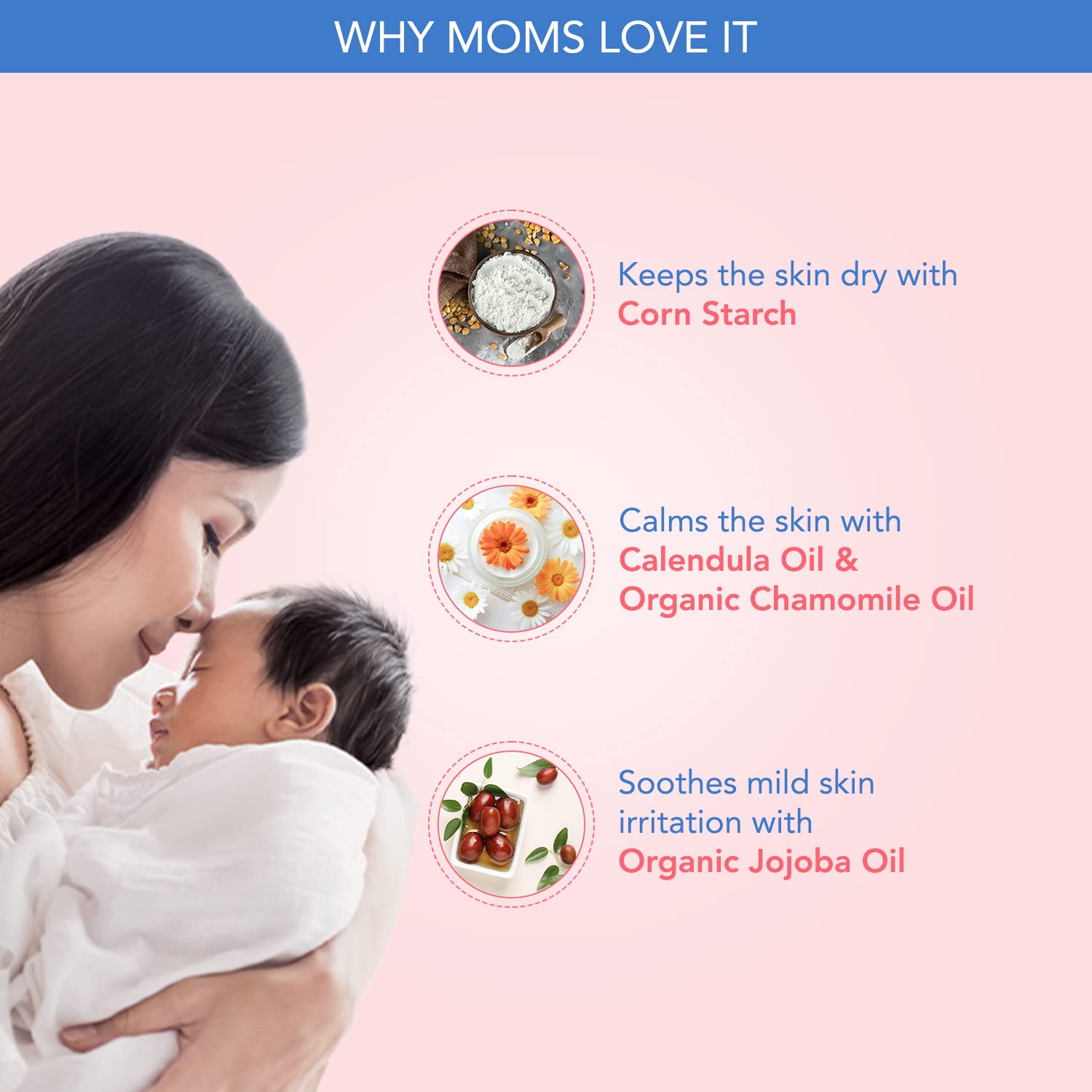 WHY MOMS LOVE IT

Keeps the skin dry with Corn Starch

Calms the skin with Calendula Oil & Organic Chamomile Oil

Soothes mild skin irritation with Organic Jojoba Oil